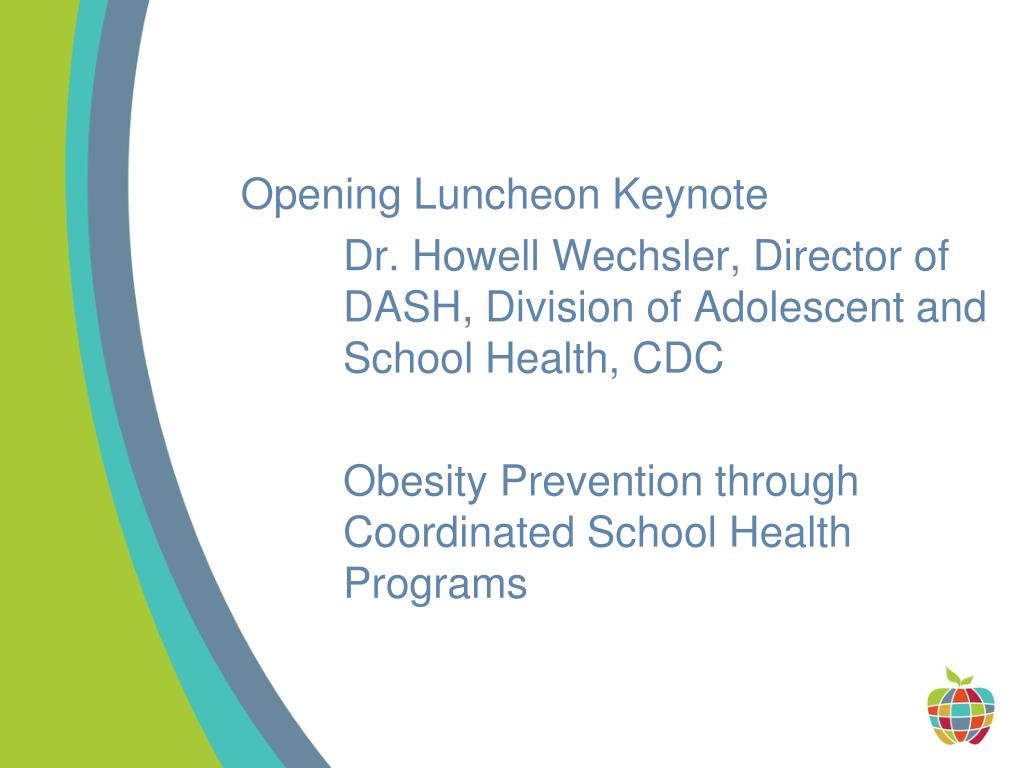 Opening Luncheon Keynote

Dr. Howell Wechsler, Director of DASH, Division of Adolescent and School Health, CDC

Obesity Prevention through Coordinated School Health Programs